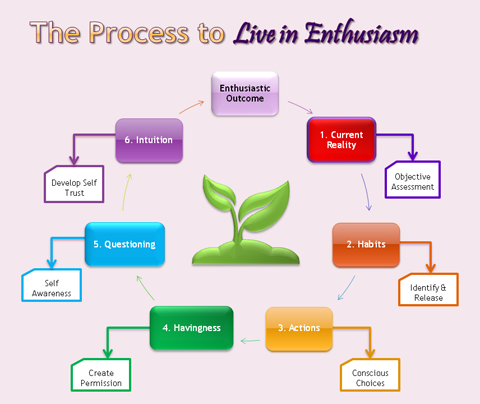 The Process to Live in Enthusiasm

Enthusiastic Outcome

1. Current Reality

Objective Assessment

2. Habits

Identify & Release

3. Actions

Conscious Choices

4. Havingness

Create Permission

5. Questioning

Self Awareness

6. Intuition

Develop Self Trust